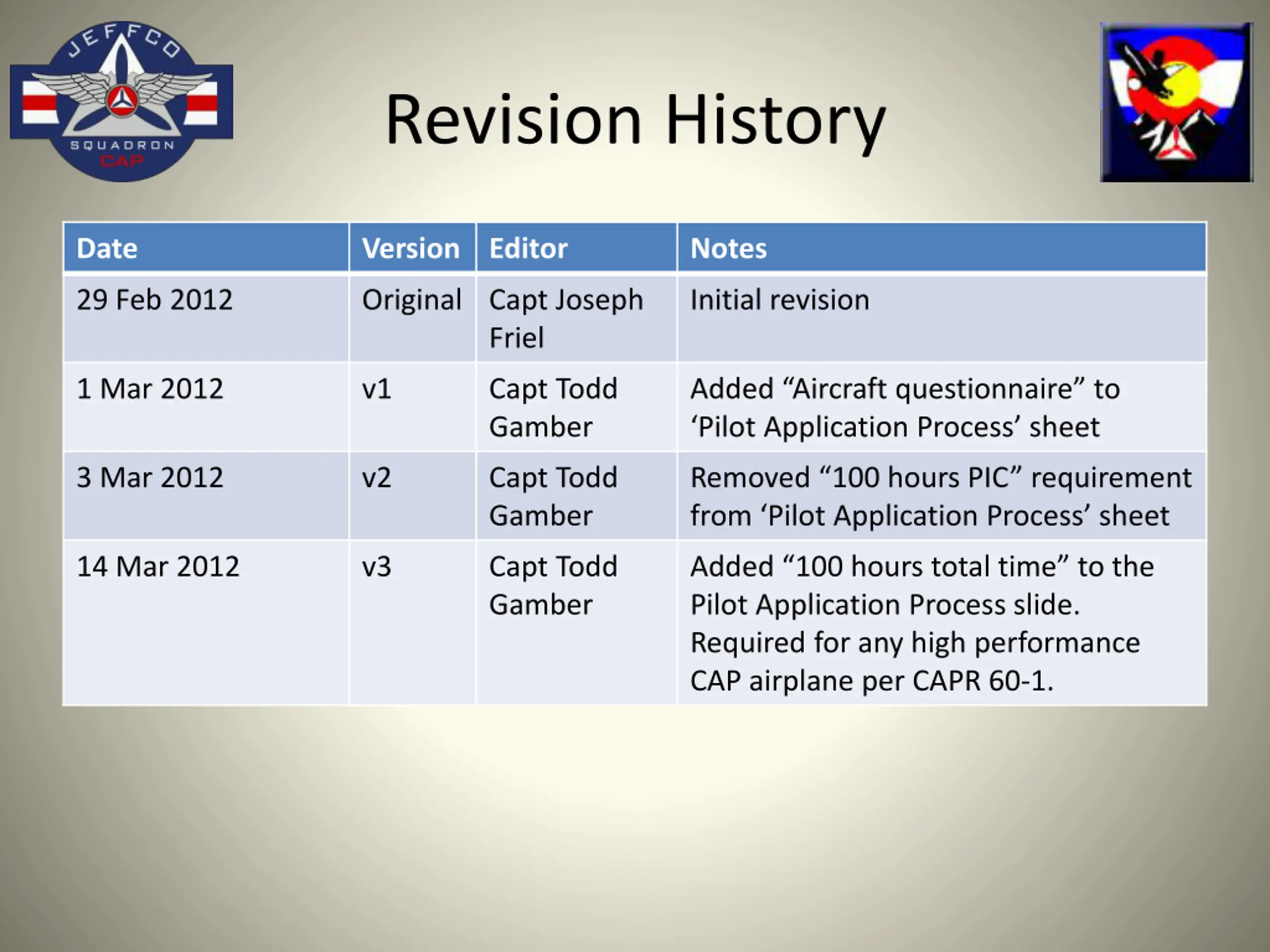 JEFFCO
SQUADRON
CAP

Revision History

| Date | Version | Editor | Notes |
|---|---|---|---|
| 29 Feb 2012 | Original | Capt Joseph Friel | Initial revision |
| 1 Mar 2012 | v1 | Capt Todd Gamber | Added “Aircraft questionnaire” to ‘Pilot Application Process’ sheet |
| 3 Mar 2012 | v2 | Capt Todd Gamber | Removed “100 hours PIC” requirement from ‘Pilot Application Process’ sheet |
| 14 Mar 2012 | v3 | Capt Todd Gamber | Added “100 hours total time” to the Pilot Application Process slide. Required for any high performance CAP airplane per CAPR 60-1. |